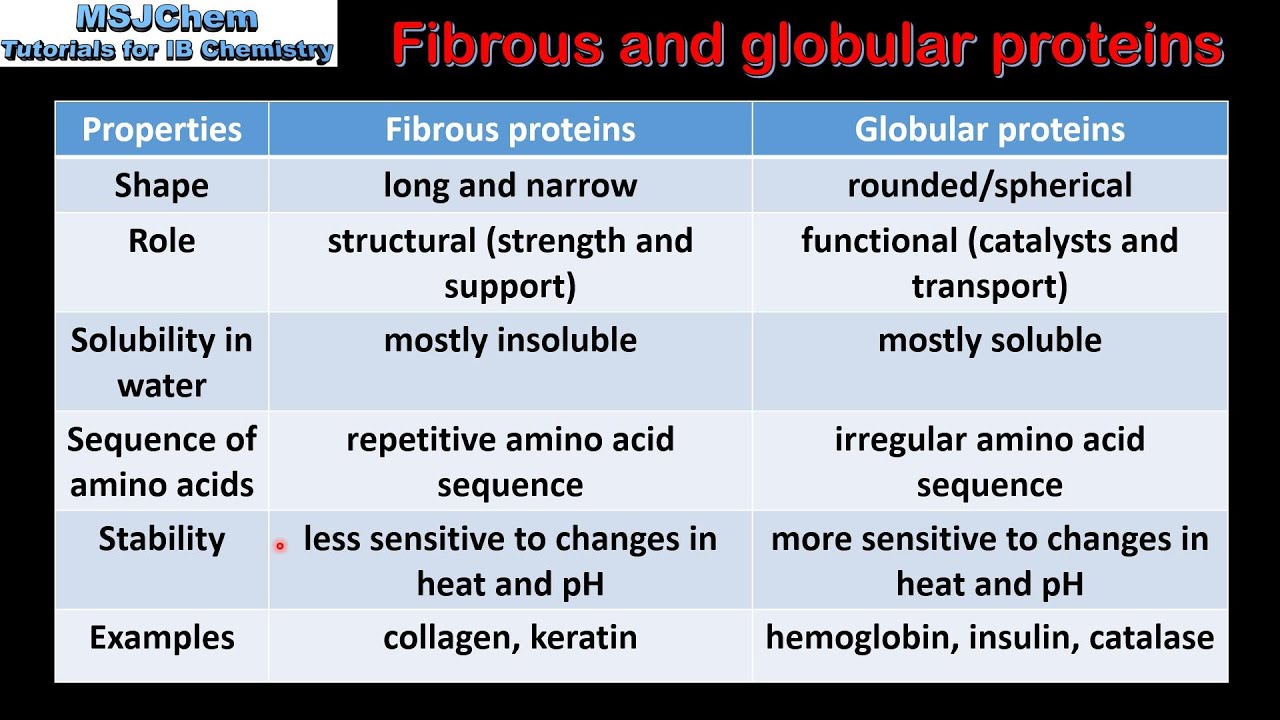 MSJChem
Tutorials for IB Chemistry

Fibrous and globular proteins

| Properties | Fibrous proteins | Globular proteins |
|---|---|---|
| Shape | long and narrow | rounded/spherical |
| Role | structural (strength and support) | functional (catalysts and transport) |
| Solubility in water | mostly insoluble | mostly soluble |
| Sequence of amino acids | repetitive amino acid sequence | irregular amino acid sequence |
| Stability | less sensitive to changes in heat and pH | more sensitive to changes in heat and pH |
| Examples | collagen, keratin | hemoglobin, insulin, catalase |